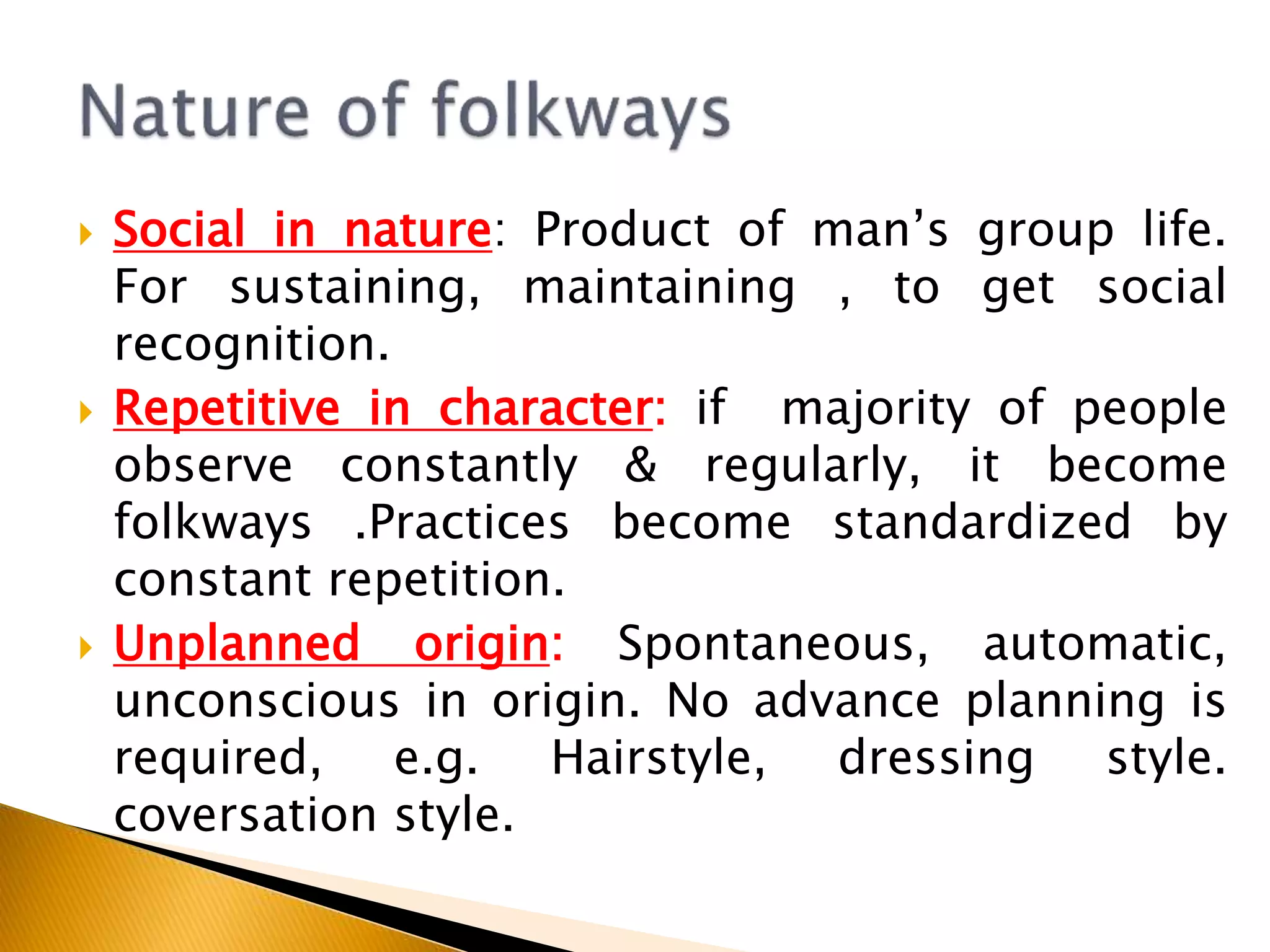 Nature of folkways

Social in nature: Product of man’s group life. For sustaining, maintaining , to get social recognition.

Repetitive in character: if majority of people observe constantly & regularly, it become folkways .Practices become standardized by constant repetition.

Unplanned origin: Spontaneous, automatic, unconscious in origin. No advance planning is required, e.g. Hairstyle, dressing style. coversation style.